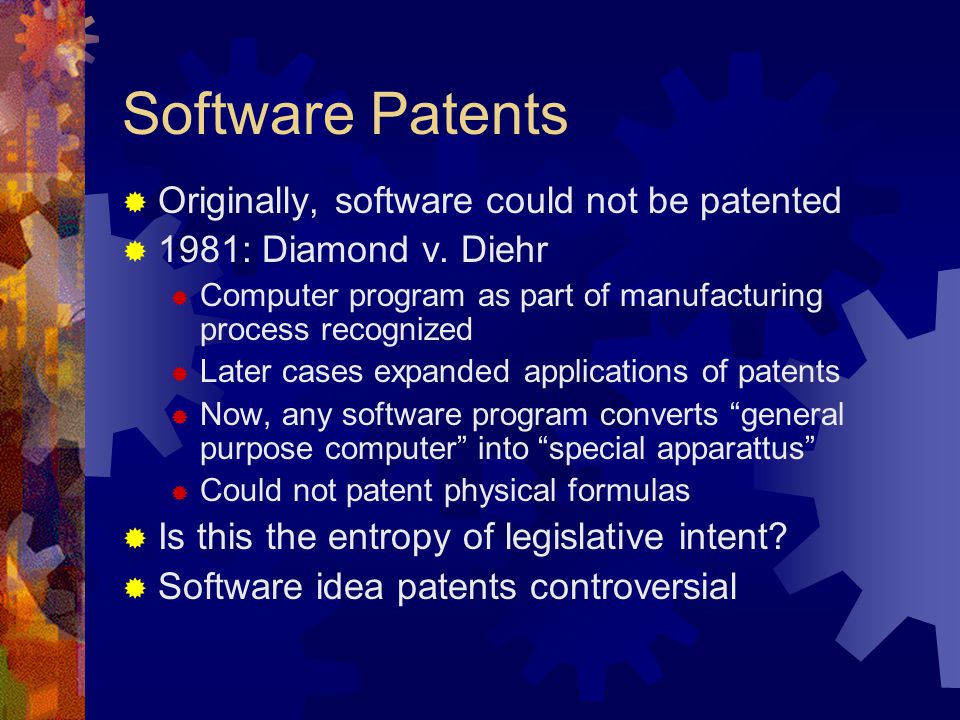 Software Patents

Originally, software could not be patented

1981: Diamond v. Diehr

Computer program as part of manufacturing process recognized

Later cases expanded applications of patents

Now, any software program converts “general purpose computer” into “special apparattus”

Could not patent physical formulas

Is this the entropy of legislative intent?

Software idea patents controversial